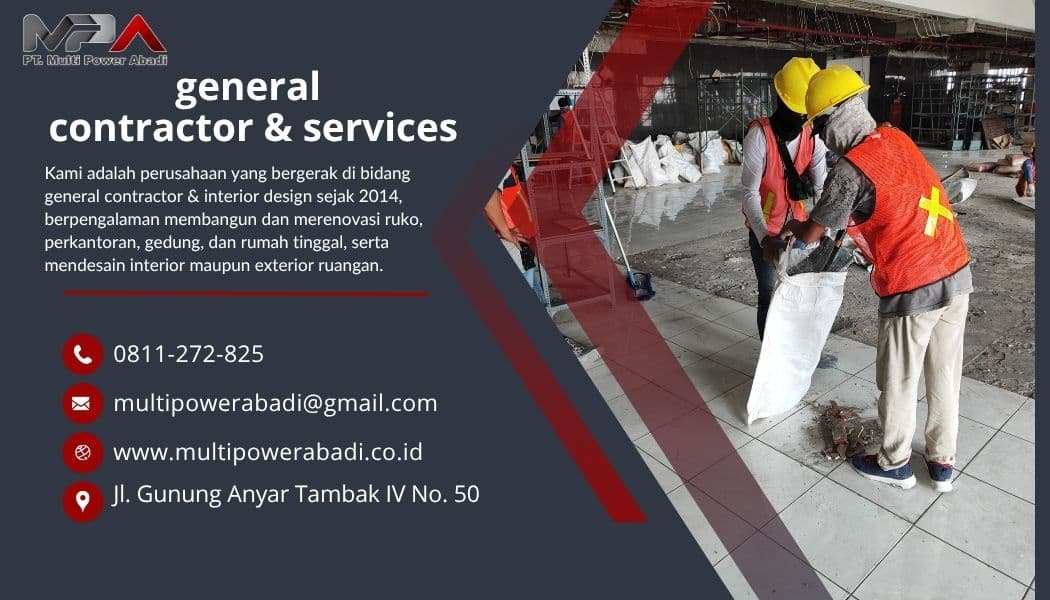 MPA
PT. Multi Power Abadi

general contractor & services

Kami adalah perusahaan yang bergerak di bidang general contractor & interior design sejak 2014, berpengalaman membangun dan merenovasi ruko, perkantoran, gedung, dan rumah tinggal, serta mendesain interior maupun exterior ruangan.

0811-272-825

multipowerabadi@gmail.com

www.multipowerabadi.co.id

Jl. Gunung Anyar Tambak IV No. 50